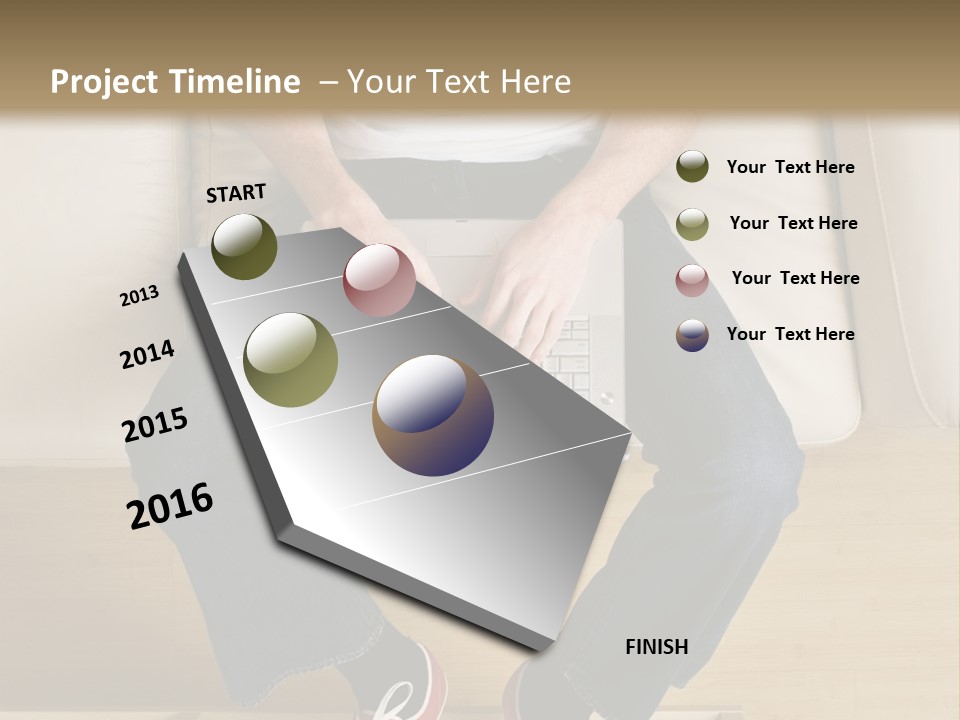 Project Timeline – Your Text Here

START

2013

2014

2015

2016

FINISH

Your Text Here

Your Text Here

Your Text Here

Your Text Here